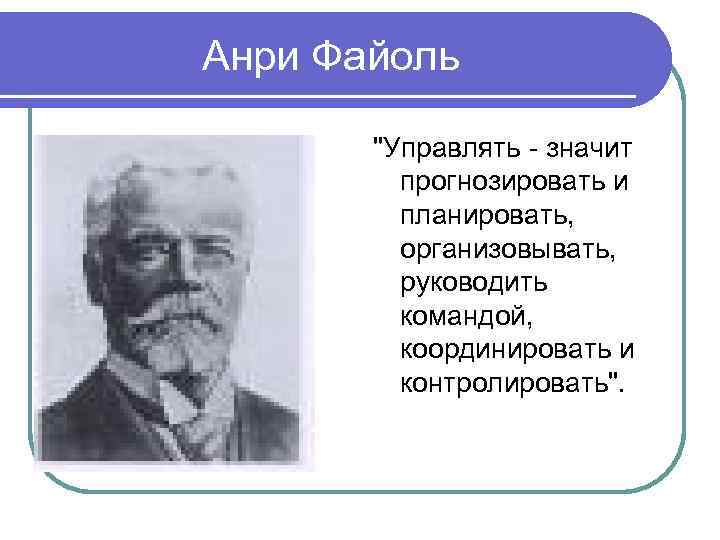 Анри Файоль

"Управлять - значит прогнозировать и планировать, организовывать, руководить командой, координировать и контролировать".